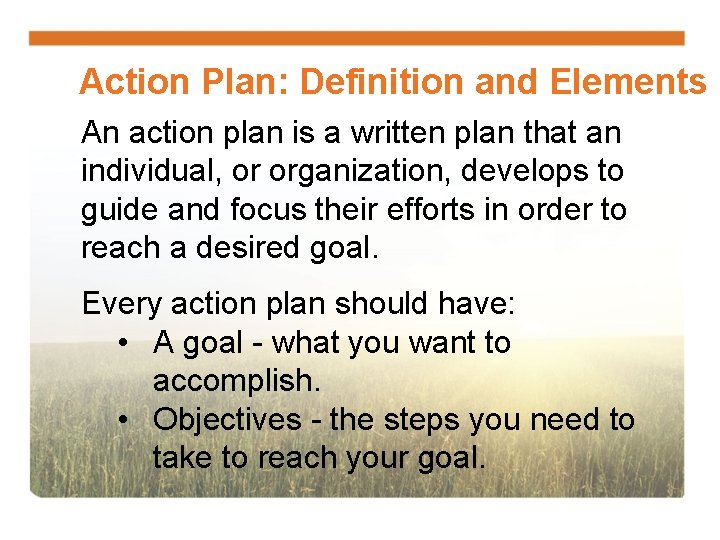 Action Plan: Definition and Elements

An action plan is a written plan that an individual, or organization, develops to guide and focus their efforts in order to reach a desired goal.

Every action plan should have:
• A goal - what you want to accomplish.
• Objectives - the steps you need to take to reach your goal.